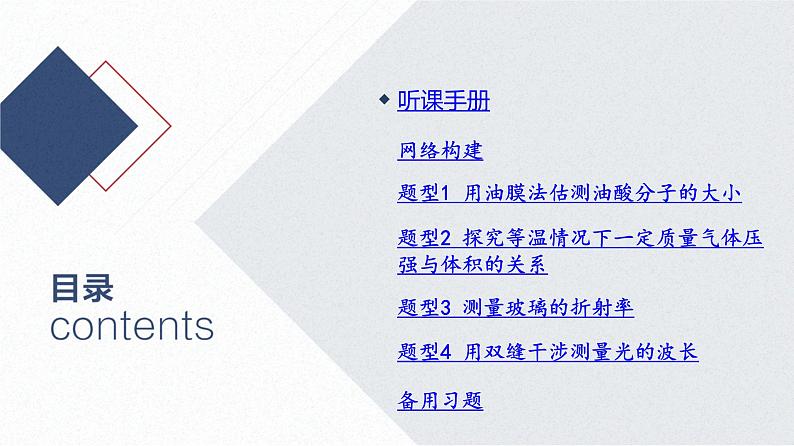 目录
contents

◆ 听课手册

网络构建

题型1 用油膜法估测油酸分子的大小

题型2 探究等温情况下一定质量气体压强与体积的关系

题型3 测量玻璃的折射率

题型4 用双缝干涉测量光的波长

备用习题